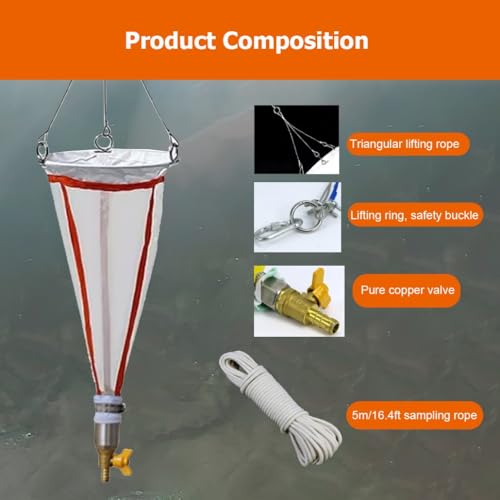 Product Composition

Triangular lifting rope

Lifting ring, safety buckle

Pure copper valve

5m/16.4ft sampling rope